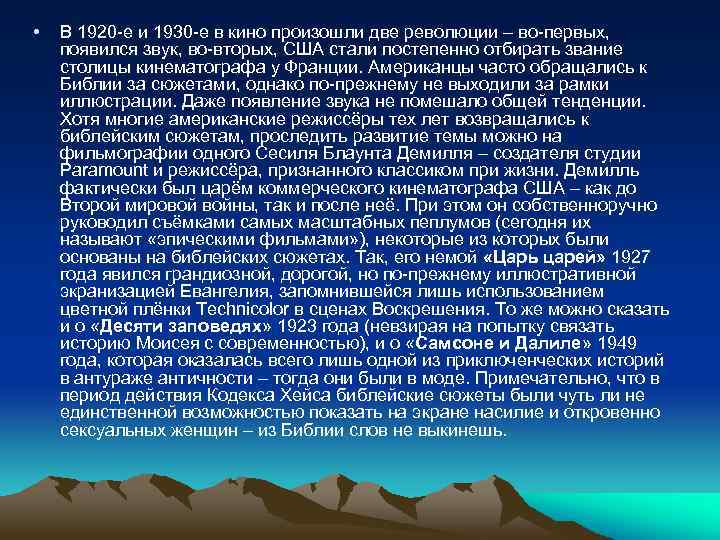 • В 1920-е и 1930-е в кино произошли две революции – во-первых, появился звук, во-вторых, США стали постепенно отбирать звание столицы кинематографа у Франции. Американцы часто обращались к Библии за сюжетами, однако по-прежнему не выходили за рамки иллюстрации. Даже появление звука не помешало общей тенденции. Хотя многие американские режиссёры тех лет возвращались к библейским сюжетам, проследить развитие темы можно на фильмографии одного Сесиля Блаунта Демилля – создателя студии Paramount и режиссёра, признанного классиком при жизни. Демилль фактически был царём коммерческого кинематографа США – как до Второй мировой войны, так и после неё. При этом он собственноручно руководил съёмками самых масштабных пеплумов (сегодня их называют «эпическими фильмами»), некоторые из которых были основаны на библейских сюжетах. Так, его немой «Царь царей» 1927 года явился грандиозной, дорогой, но по-прежнему иллюстративной экранизацией Евангелия, запомнившейся лишь использованием цветной плёнки Technicolor в сценах Воскрешения. То же можно сказать и о «Десяти заповедях» 1923 года (невзирая на попытку связать историю Моисея с современностью), и о «Самсоне и Далиле» 1949 года, которая оказалась всего лишь одной из приключенческих историй в антураже античности – тогда они были в моде. Примечательно, что в период действия Кодекса Хейса библейские сюжеты были чуть ли не единственной возможностью показать на экране насилие и откровенно сексуальных женщин – из Библии слов не выкинешь.